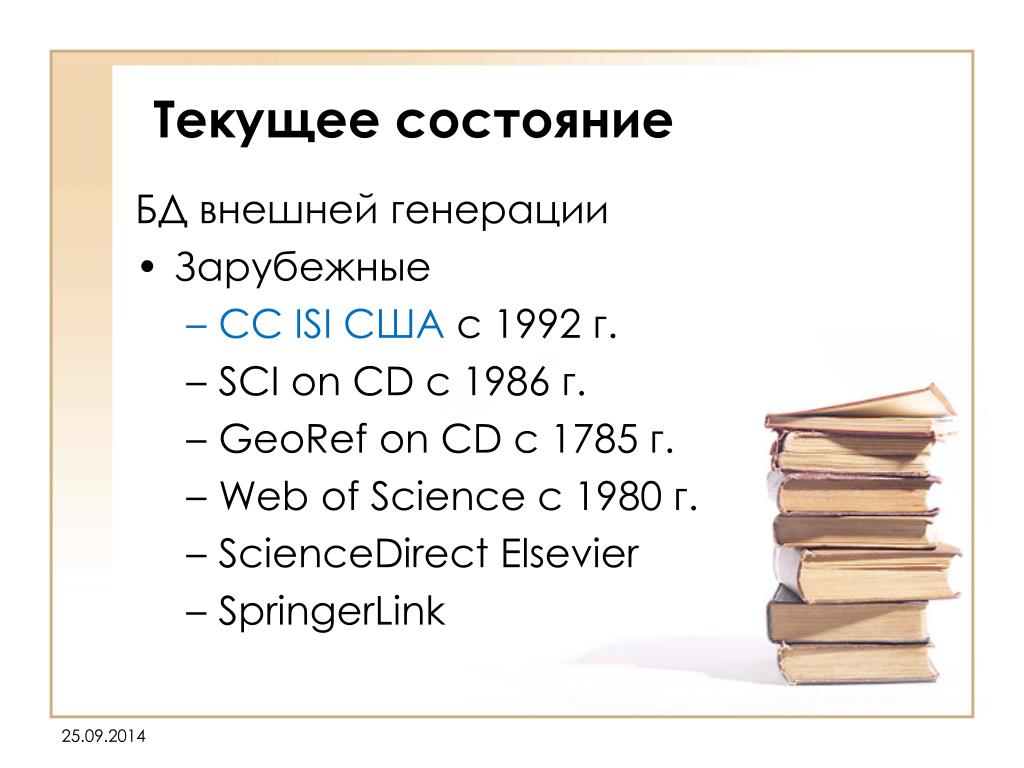 Текущее состояние

БД внешней генерации

• Зарубежные

– CC ISI США с 1992 г.

– SCI on CD с 1986 г.

– GeoRef on CD с 1785 г.

– Web of Science с 1980 г.

– ScienceDirect Elsevier

– SpringerLink

25.09.2014